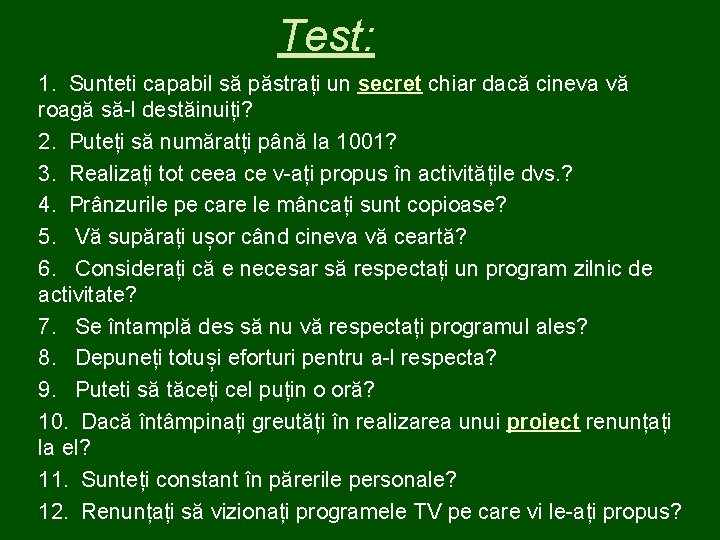 Test:

1. Sunteti capabil să păstrați un secret chiar dacă cineva vă roagă să-l destăinuiți?

2. Puteți să număratți până la 1001?

3. Realizați tot ceea ce v-ați propus în activitățile dvs.?

4. Prânzurile pe care le mâncați sunt copioase?

5. Vă supărați ușor când cineva vă ceartă?

6. Considerați că e necesar să respectați un program zilnic de activitate?

7. Se întamplă des să nu vă respectați programul ales?

8. Depuneți totuși eforturi pentru a-l respecta?

9. Puteti să tăceți cel puțin o oră?

10. Dacă întâmpinați greutăți în realizarea unui proiect renunțați la el?

11. Sunteți constant în părerile personale?

12. Renunțați să vizionați programele TV pe care vi le-ați propus?